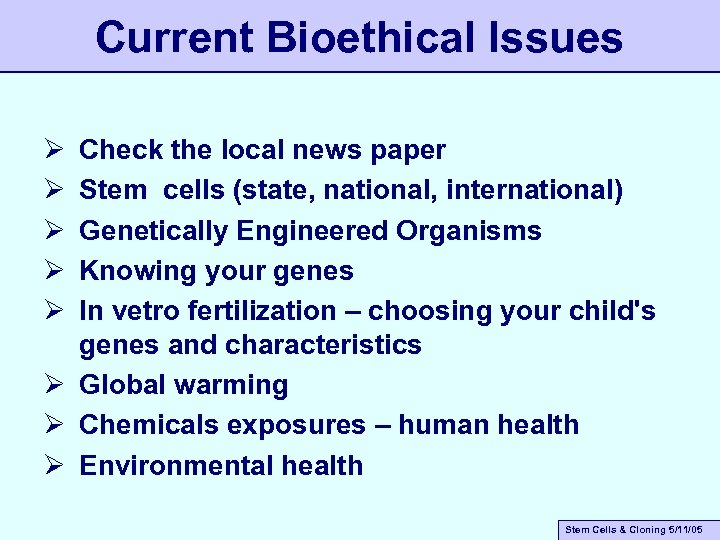 Current Bioethical Issues

➢ Check the local news paper
➢ Stem cells (state, national, international)
➢ Genetically Engineered Organisms
➢ Knowing your genes
➢ In vetro fertilization – choosing your child's genes and characteristics
➢ Global warming
➢ Chemicals exposures – human health
➢ Environmental health

Stem Cells & Cloning 5/11/05